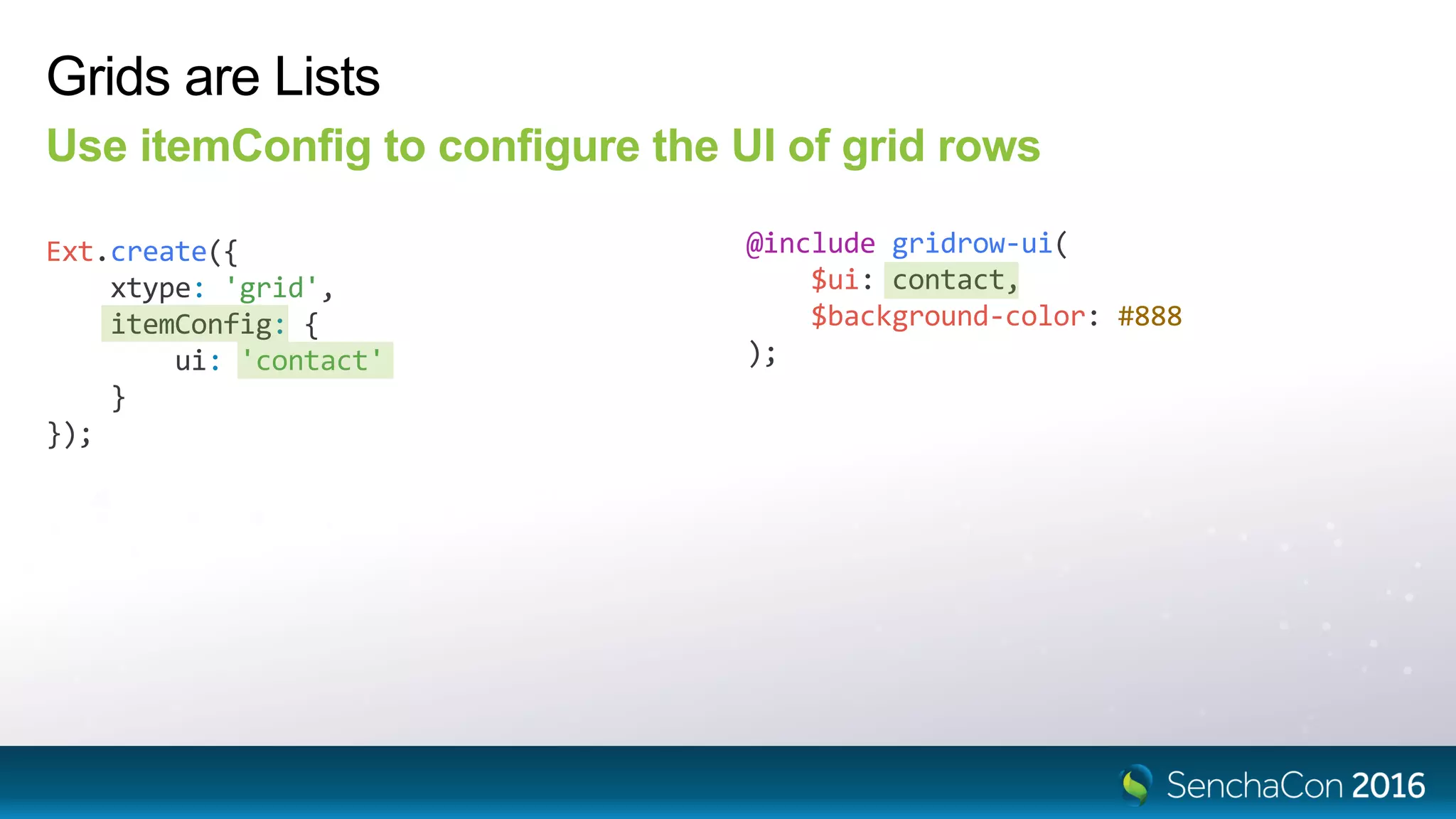 Grids are Lists

Use itemConfig to configure the UI of grid rows

Ext.create({
    xtype: 'grid',
    itemConfig: {
        ui: 'contact'
    }
});

@include gridrow-ui(
    $ui: contact,
    $background-color: #888
);

SenchaCon 2016